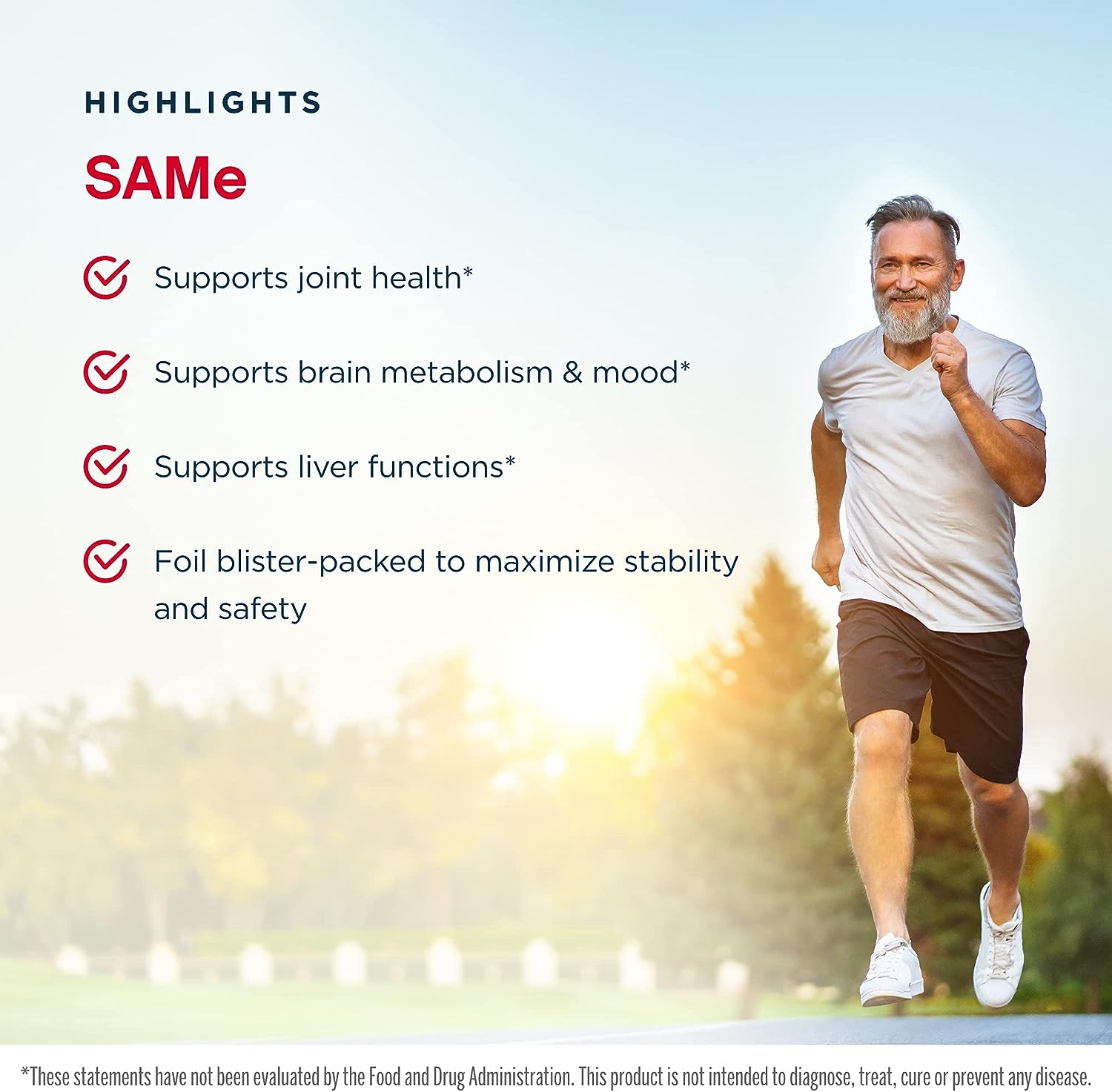 HIGHLIGHTS

SAMe

Supports joint health*

Supports brain metabolism & mood*

Supports liver functions*

Foil blister-packed to maximize stability and safety

*These statements have not been evaluated by the Food and Drug Administration. This product is not intended to diagnose, treat, cure or prevent any disease.